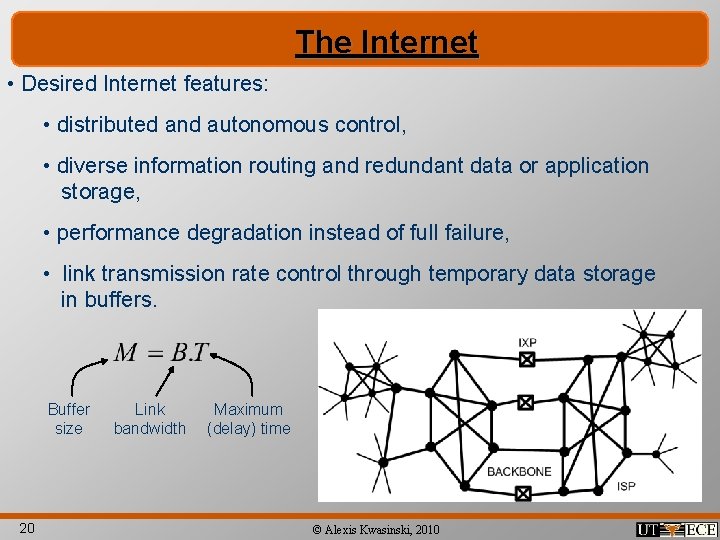 The Internet

• Desired Internet features:

• distributed and autonomous control,

• diverse information routing and redundant data or application storage,

• performance degradation instead of full failure,

• link transmission rate control through temporary data storage in buffers.

$M = B.T$

Buffer size

Link bandwidth

Maximum (delay) time

IXP

BACKBONE

ISP

20

© Alexis Kwasinski, 2010

UT ECE